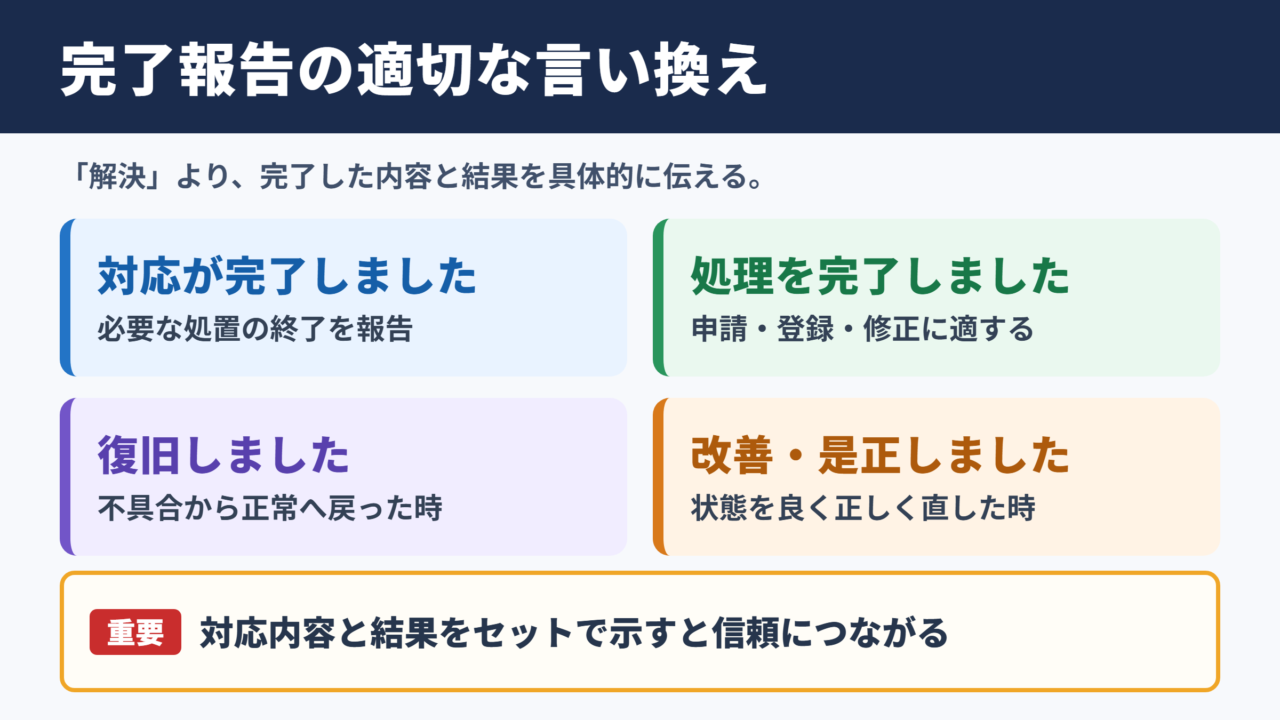 完了報告の適切な言い換え

「解決」より、完了した内容と結果を具体的に伝える。

対応が完了しました
必要な処置の終了を報告

処理を完了しました
申請・登録・修正に適する

復旧しました
不具合から正常へ戻った時

改善・是正しました
状態を良く正しく直した時

重要 対応内容と結果をセットで示すと信頼につながる